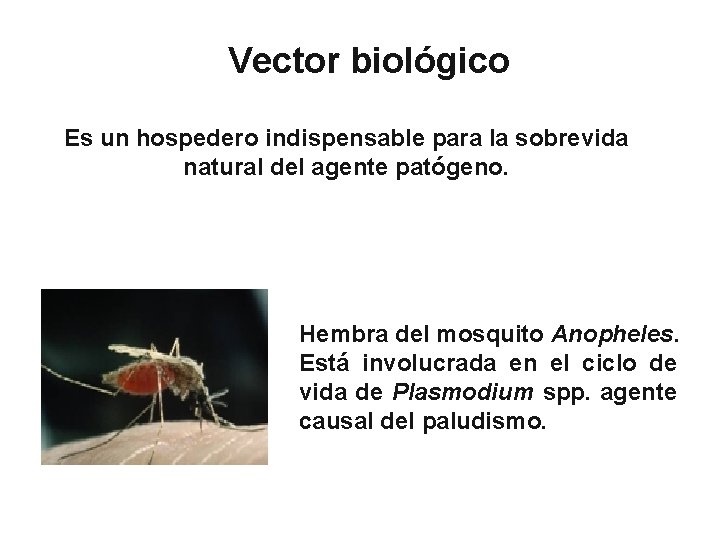 Vector biológico

Es un hospedero indispensable para la sobrevida natural del agente patógeno.

Hembra del mosquito Anopheles. Está involucrada en el ciclo de vida de Plasmodium spp. agente causal del paludismo.